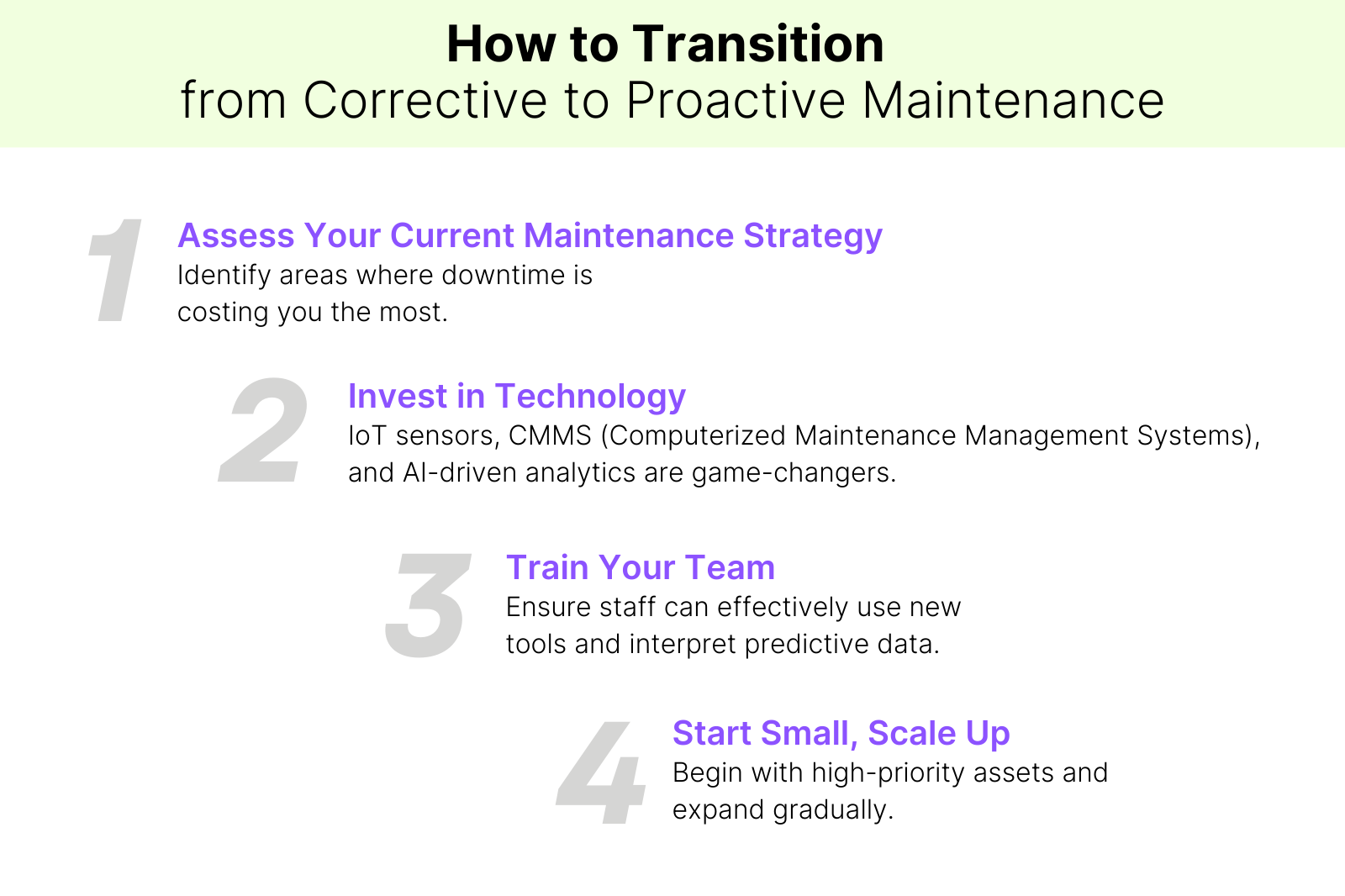 How to Transition
from Corrective to Proactive Maintenance

1
Assess Your Current Maintenance Strategy
Identify areas where downtime is costing you the most.

2
Invest in Technology
IoT sensors, CMMS (Computerized Maintenance Management Systems), and AI-driven analytics are game-changers.

3
Train Your Team
Ensure staff can effectively use new tools and interpret predictive data.

4
Start Small, Scale Up
Begin with high-priority assets and expand gradually.